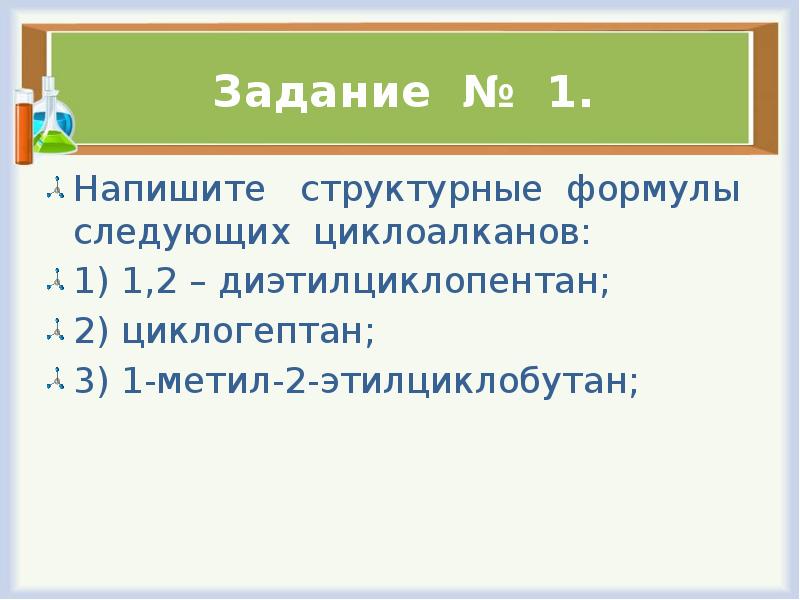 Задание № 1.

Напишите структурные формулы следующих циклоалканов:

1) 1,2 – диэтилциклопентан;

2) циклогептан;

3) 1-метил-2-этилциклобутан;